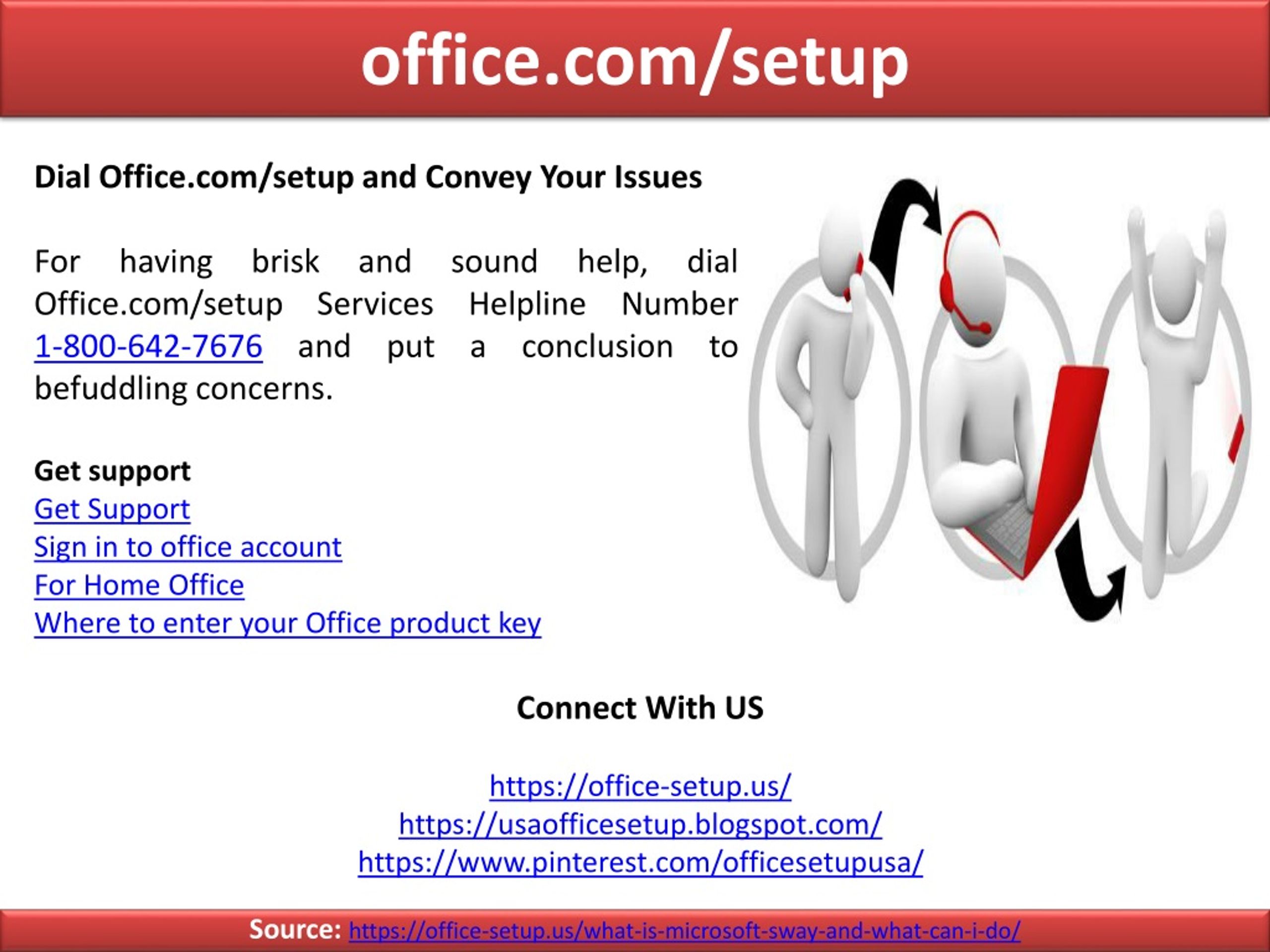 office.com/setup

Dial Office.com/setup and Convey Your Issues

For having brisk and sound help, dial Office.com/setup Services Helpline Number 1-800-642-7676 and put a conclusion to befuddling concerns.

Get support
Get Support
Sign in to office account
For Home Office
Where to enter your Office product key

Connect With US

https://office-setup.us/
https://usaofficesetup.blogspot.com/
https://www.pinterest.com/officesetupusa/

Source: https://office-setup.us/what-is-microsoft-sway-and-what-can-i-do/